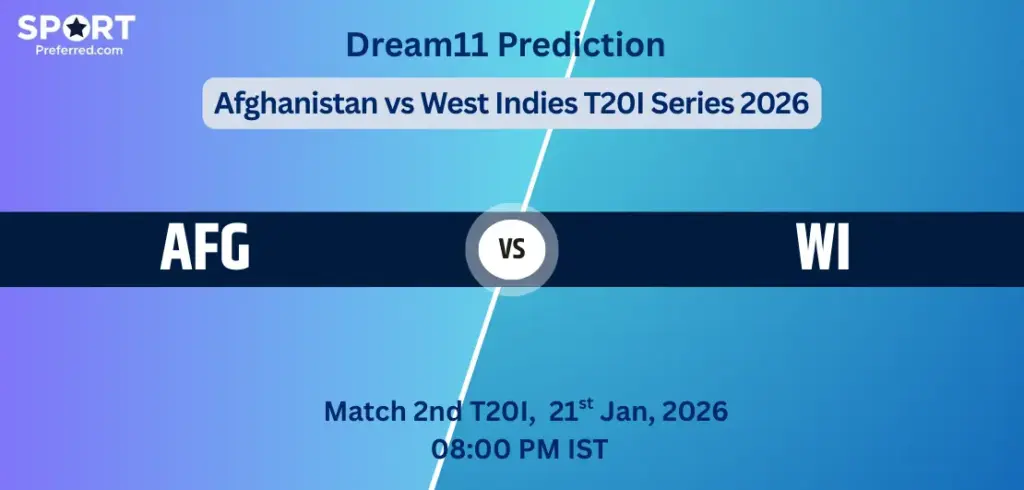 SPORT
Preferred.com

Dream11 Prediction

Afghanistan vs West Indies T20I Series 2026

AFG

VS

WI

Match 2nd T20I, 21$^{st}$ Jan, 2026
08:00 PM IST